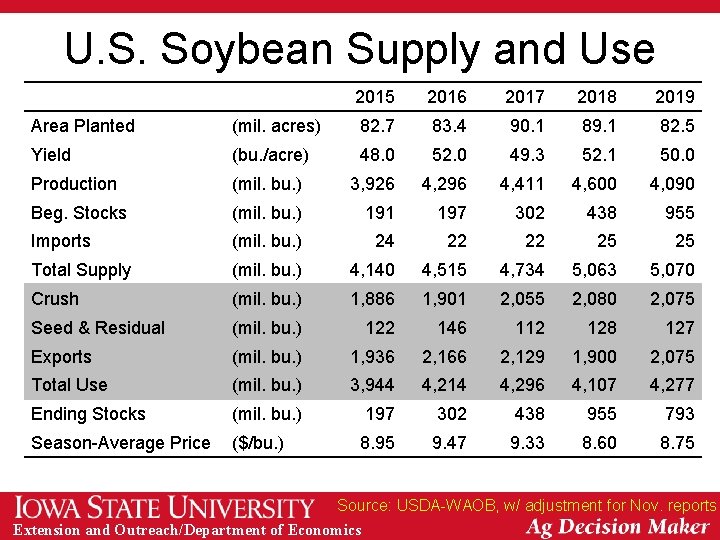 U.S. Soybean Supply and Use

| | | 2015 | 2016 | 2017 | 2018 | 2019 |
|---|---|---|---|---|---|---|
| Area Planted | (mil. acres) | 82.7 | 83.4 | 90.1 | 89.1 | 82.5 |
| Yield | (bu./acre) | 48.0 | 52.0 | 49.3 | 52.1 | 50.0 |
| Production | (mil. bu.) | 3,926 | 4,296 | 4,411 | 4,600 | 4,090 |
| Beg. Stocks | (mil. bu.) | 191 | 197 | 302 | 438 | 955 |
| Imports | (mil. bu.) | 24 | 22 | 22 | 25 | 25 |
| Total Supply | (mil. bu.) | 4,140 | 4,515 | 4,734 | 5,063 | 5,070 |
| Crush | (mil. bu.) | 1,886 | 1,901 | 2,055 | 2,080 | 2,075 |
| Seed & Residual | (mil. bu.) | 122 | 146 | 112 | 128 | 127 |
| Exports | (mil. bu.) | 1,936 | 2,166 | 2,129 | 1,900 | 2,075 |
| Total Use | (mil. bu.) | 3,944 | 4,214 | 4,296 | 4,107 | 4,277 |
| Ending Stocks | (mil. bu.) | 197 | 302 | 438 | 955 | 793 |
| Season-Average Price | ($/bu.) | 8.95 | 9.47 | 9.33 | 8.60 | 8.75 |

IOWA STATE UNIVERSITY
Extension and Outreach/Department of Economics

Source: USDA-WAOB, w/ adjustment for Nov. reports

Ag Decision Maker